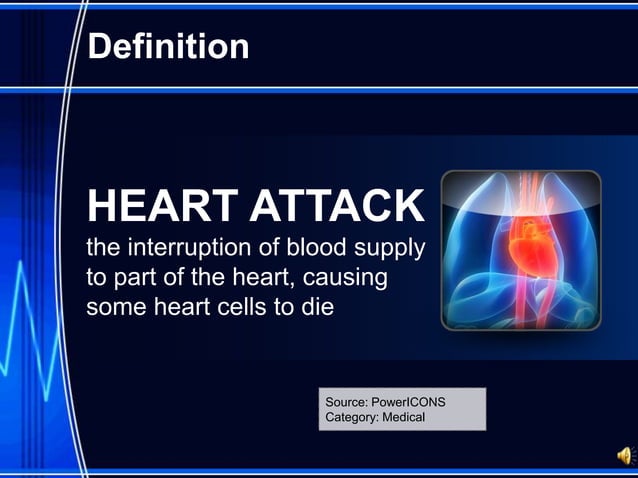 Definition

HEART ATTACK
the interruption of blood supply to part of the heart, causing some heart cells to die

Source: PowerICONS
Category: Medical